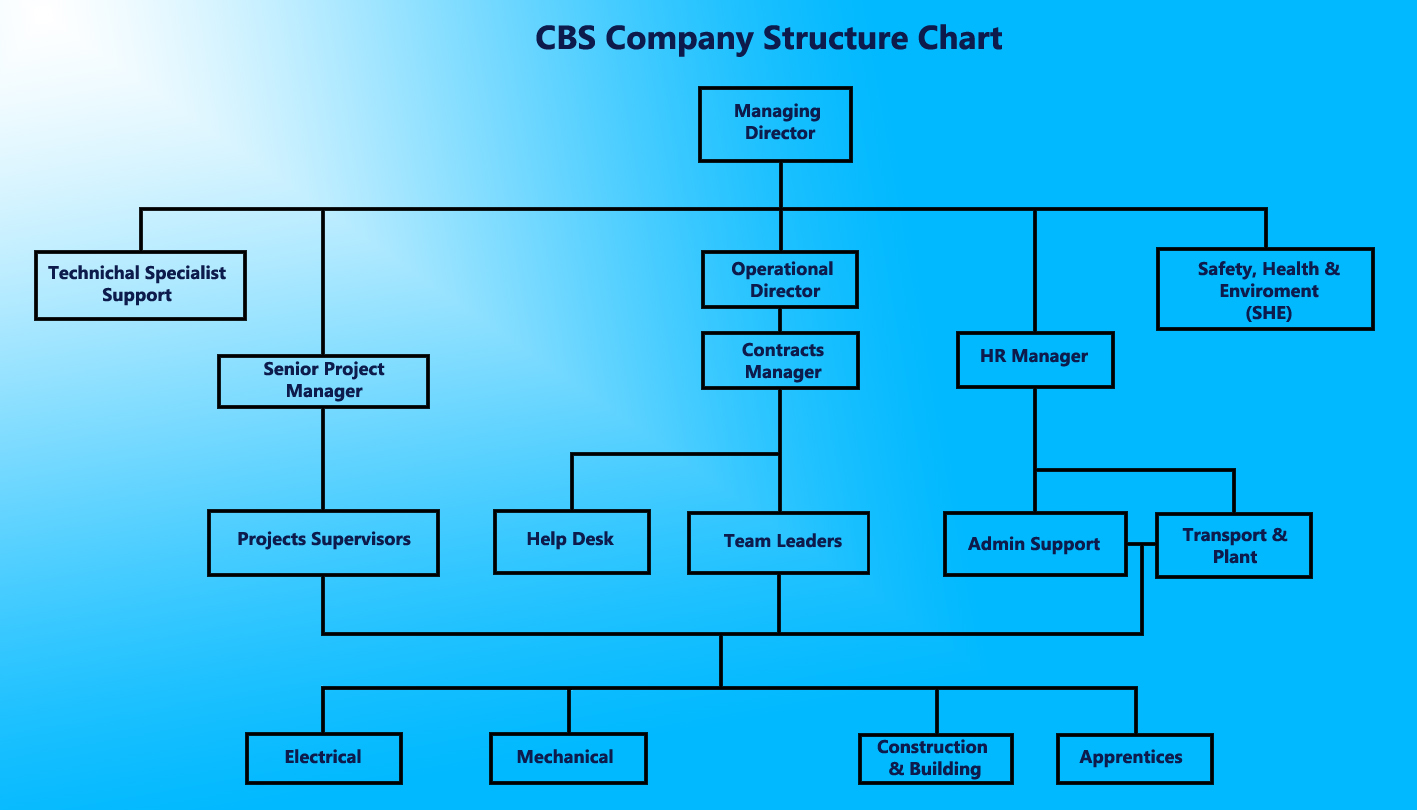 CBS Company Structure Chart

Managing Director

Technichal Specialist Support

Operational Director

Safety, Health & Enviroment (SHE)

Senior Project Manager

Contracts Manager

HR Manager

Projects Supervisors

Help Desk

Team Leaders

Admin Support

Transport & Plant

Electrical

Mechanical

Construction & Building

Apprentices